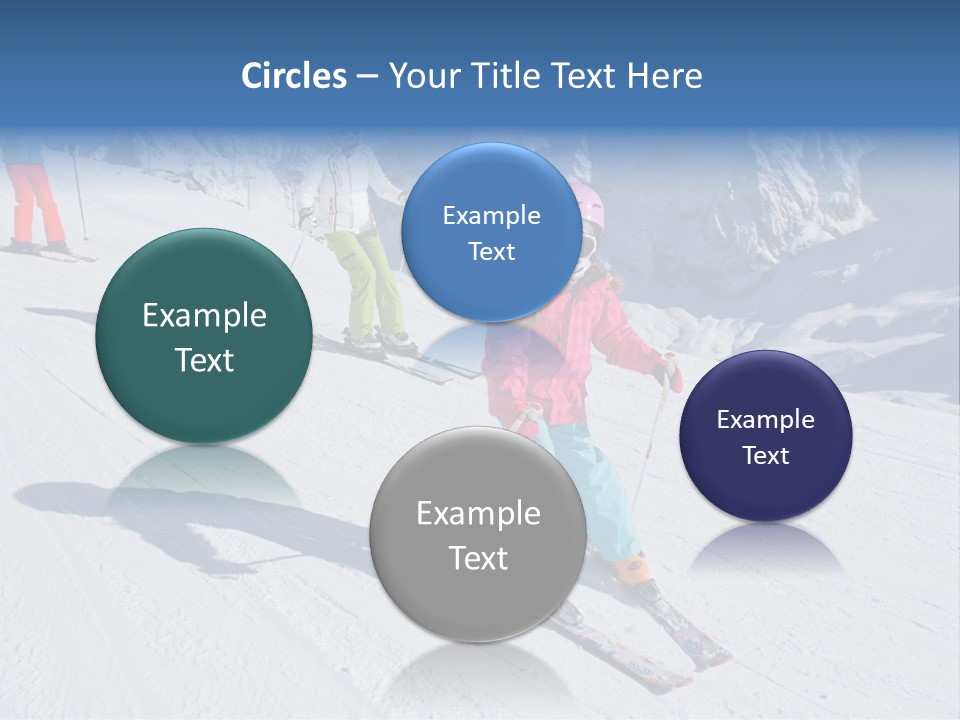 Circles – Your Title Text Here

Example Text

Example Text

Example Text

Example Text